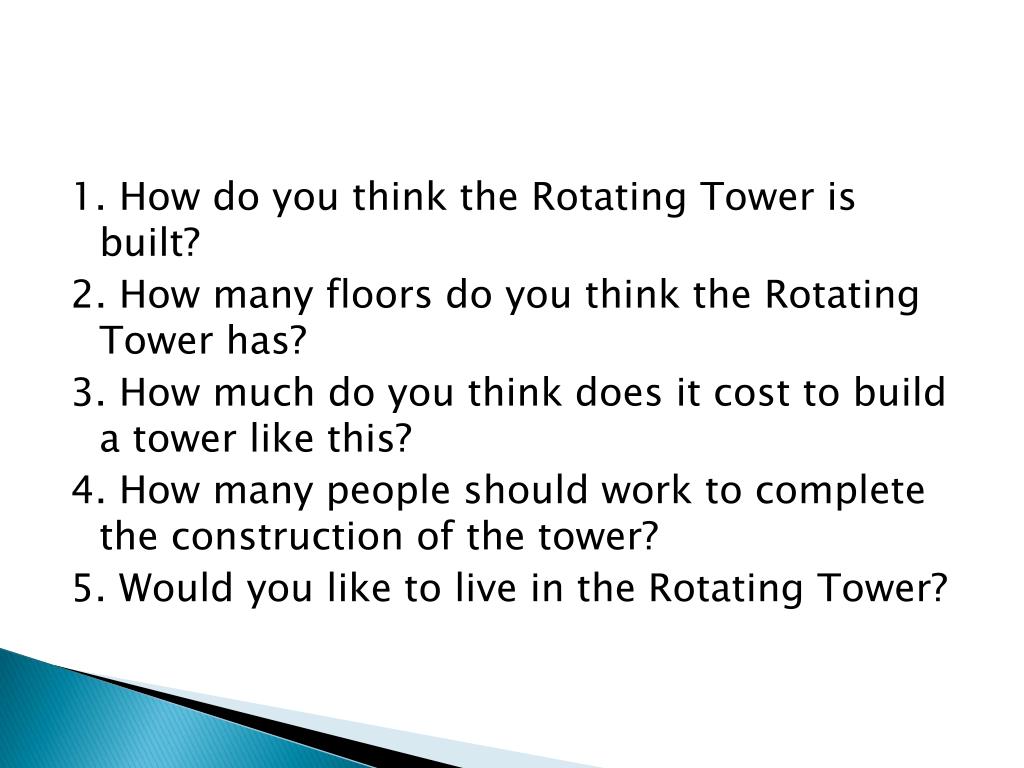 1. How do you think the Rotating Tower is built?

2. How many floors do you think the Rotating Tower has?

3. How much do you think does it cost to build a tower like this?

4. How many people should work to complete the construction of the tower?

5. Would you like to live in the Rotating Tower?